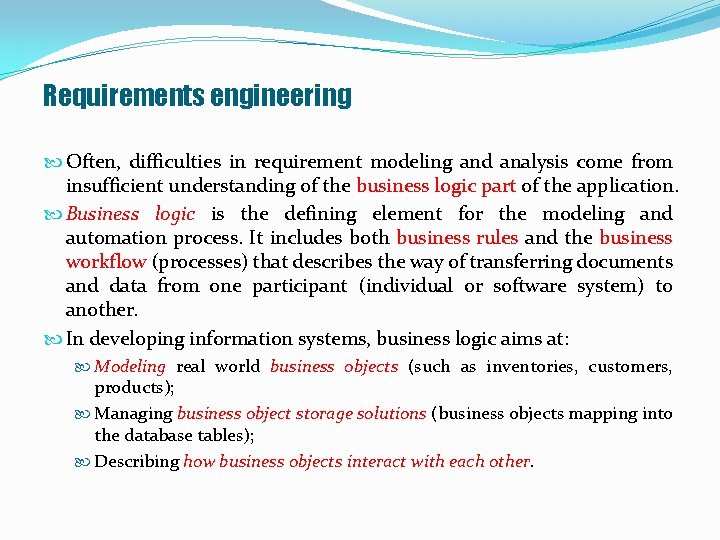 Requirements engineering

Often, difficulties in requirement modeling and analysis come from insufficient understanding of the business logic part of the application.

Business logic is the defining element for the modeling and automation process. It includes both business rules and the business workflow (processes) that describes the way of transferring documents and data from one participant (individual or software system) to another.

In developing information systems, business logic aims at:

Modeling real world business objects (such as inventories, customers, products);

Managing business object storage solutions (business objects mapping into the database tables);

Describing how business objects interact with each other.